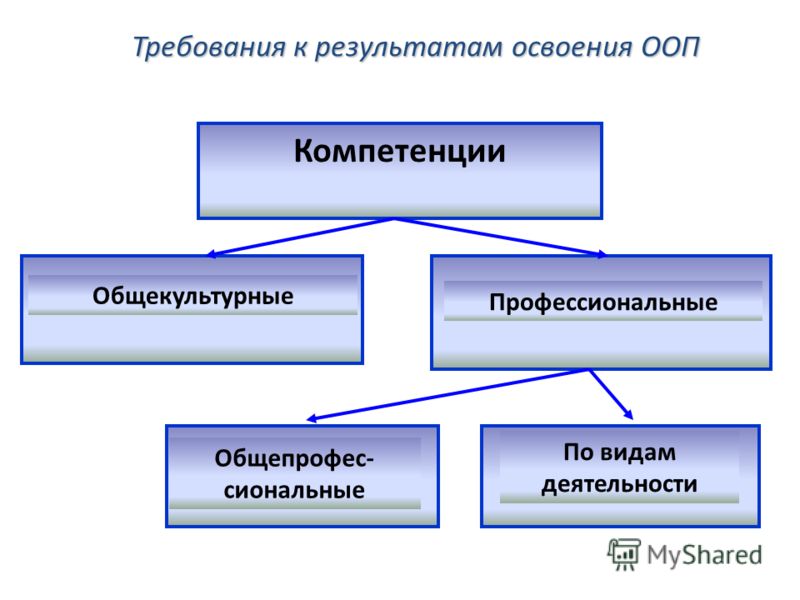 Требования к результатам освоения ООП

Компетенции

Общекультурные

Профессиональные

Общепрофессиональные

По видам деятельности

MyShared